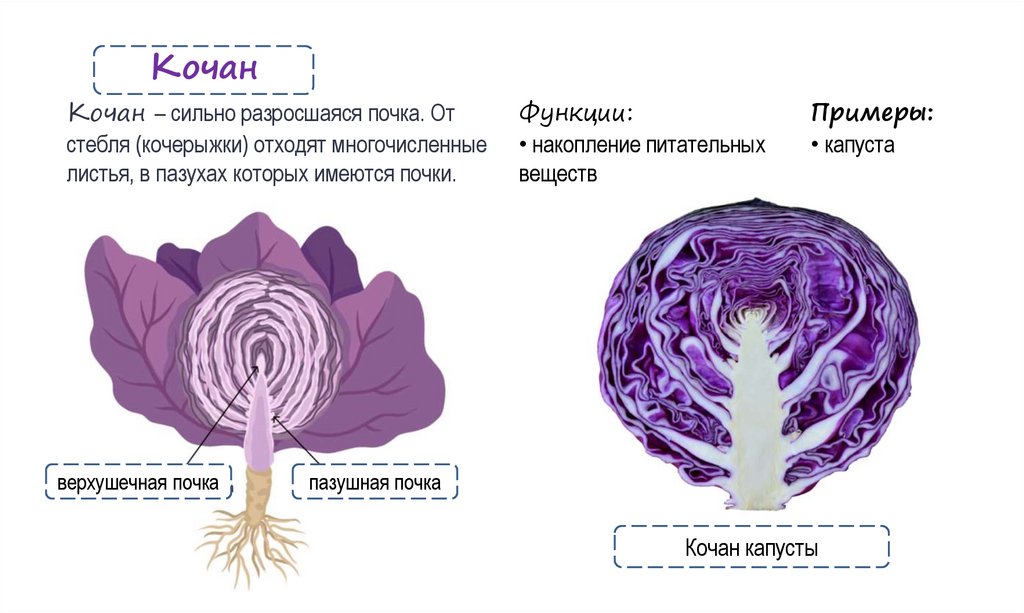 Кочан

Кочан – сильно разросшаяся почка. От стебля (кочерыжки) отходят многочисленные листья, в пазухах которых имеются почки.

Функции:
• накопление питательных веществ

Примеры:
• капуста

верхушечная почка

пазушная почка

Кочан капусты